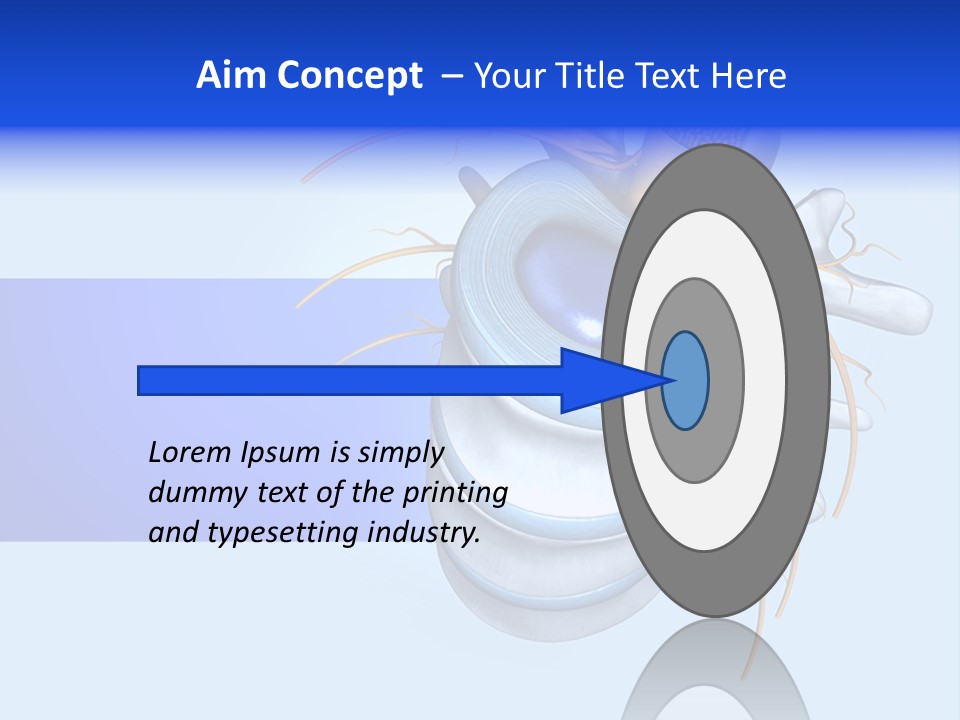 Aim Concept – Your Title Text Here

Lorem Ipsum is simply dummy text of the printing and typesetting industry.